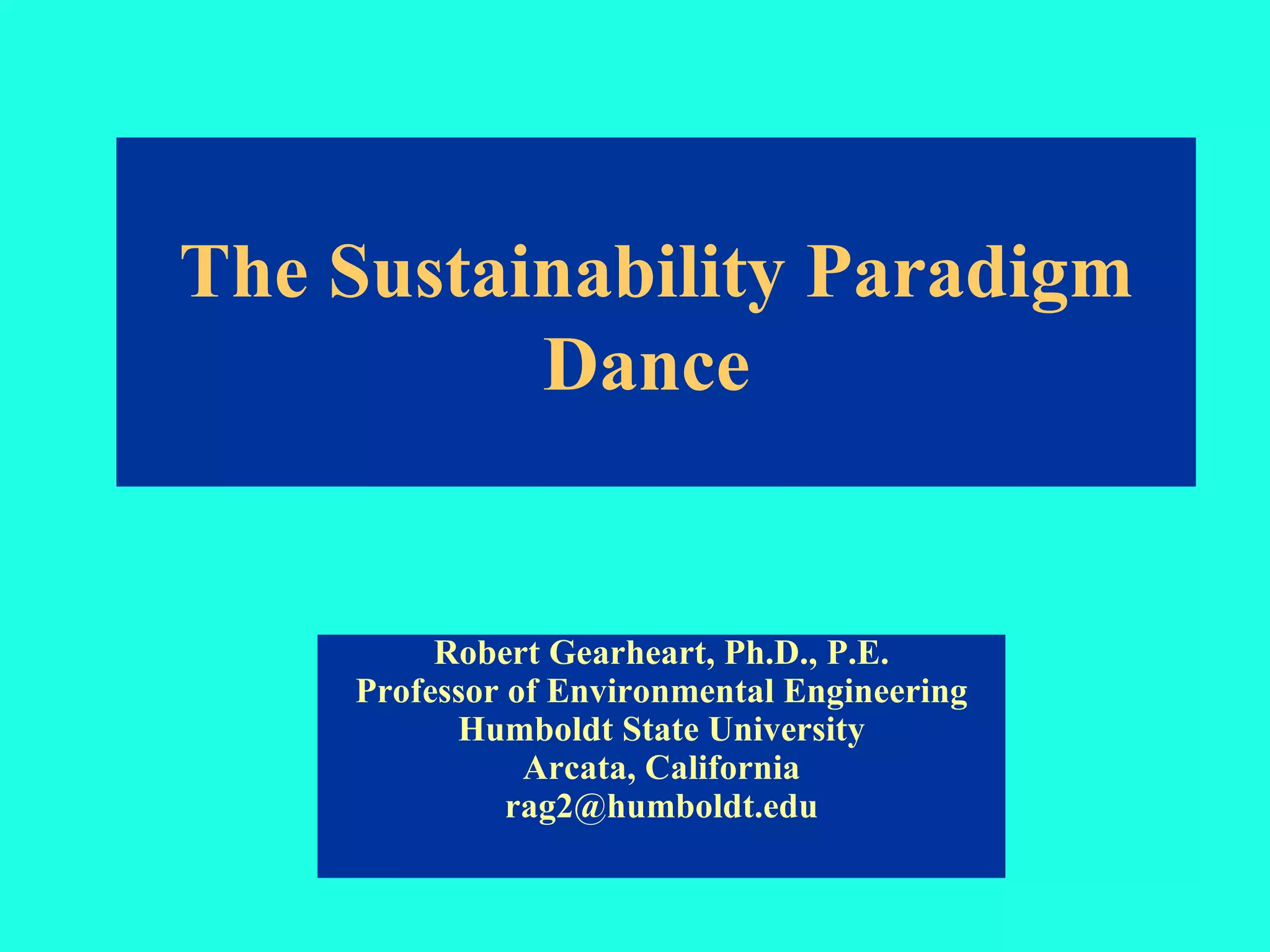 The Sustainability Paradigm Dance

Robert Gearheart, Ph.D., P.E.
Professor of Environmental Engineering
Humboldt State University
Arcata, California
rag2@humboldt.edu